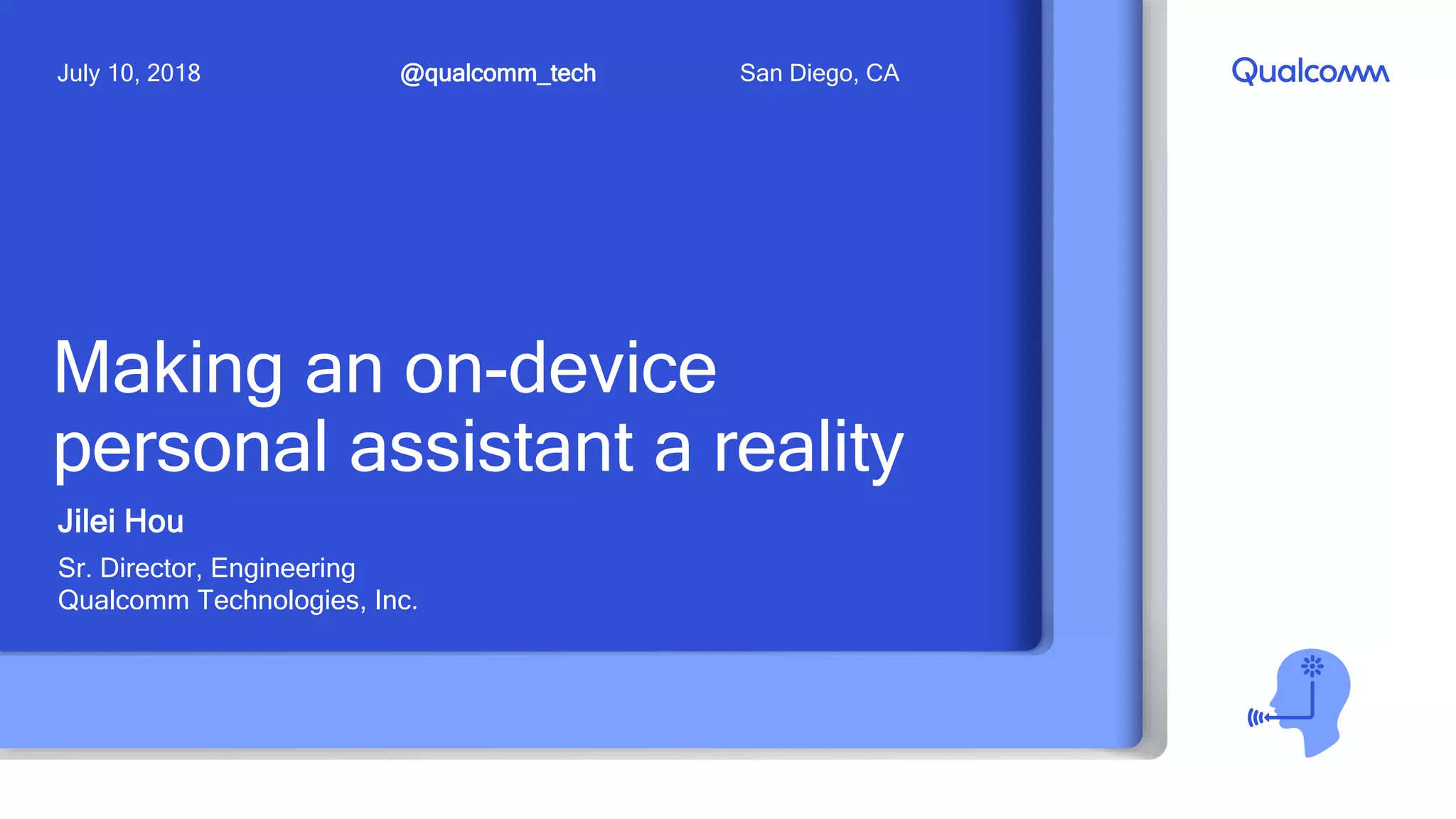 July 10, 2018 @qualcomm_tech San Diego, CA

Qualcomm

Making an on-device personal assistant a reality

Jilei Hou

Sr. Director, Engineering
Qualcomm Technologies, Inc.